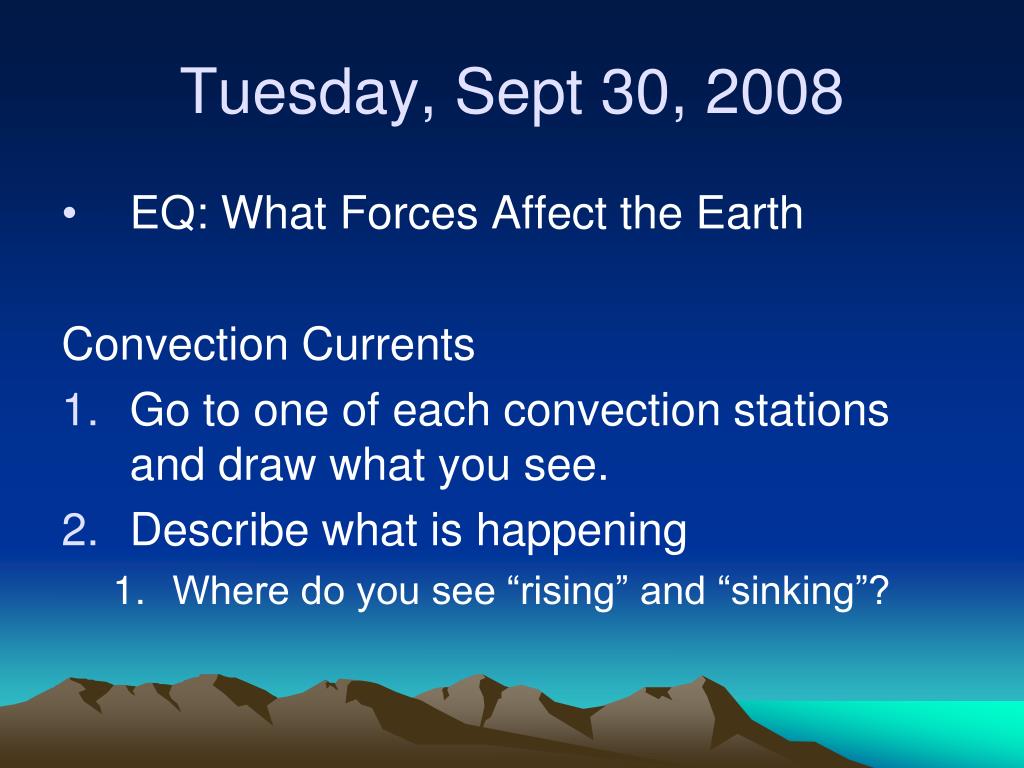 Tuesday, Sept 30, 2008

• EQ: What Forces Affect the Earth

Convection Currents

1. Go to one of each convection stations and draw what you see.
2. Describe what is happening
   1. Where do you see “rising” and “sinking”?